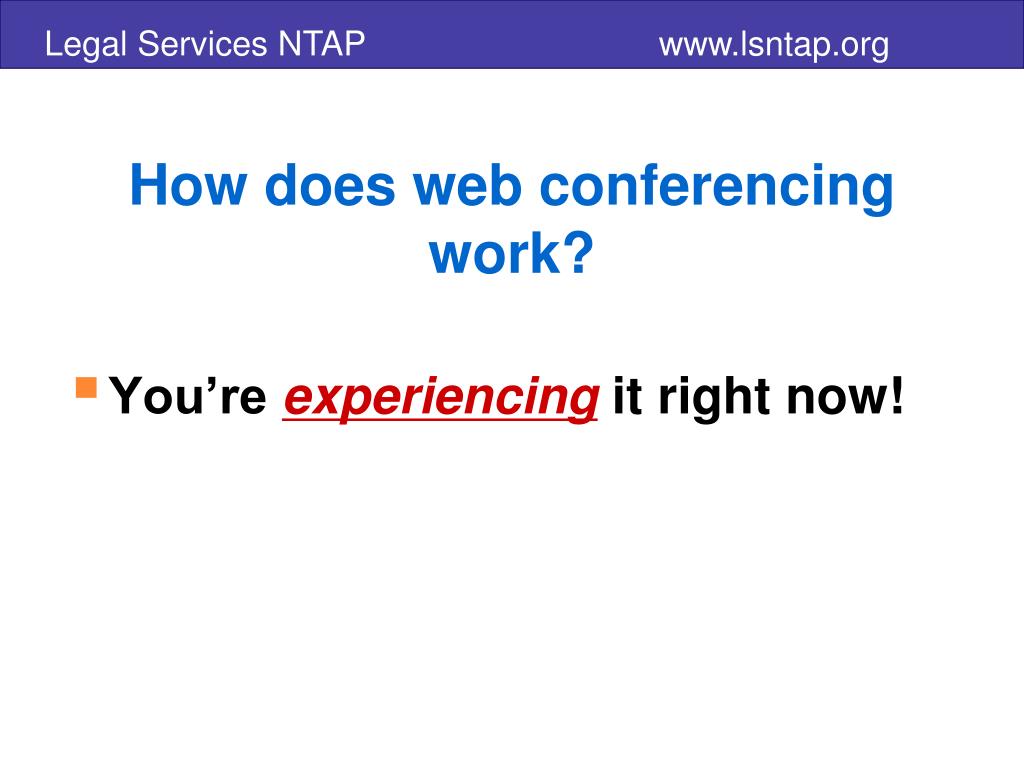 Legal Services NTAP www.lsntap.org

How does web conferencing work?

You’re experiencing it right now!